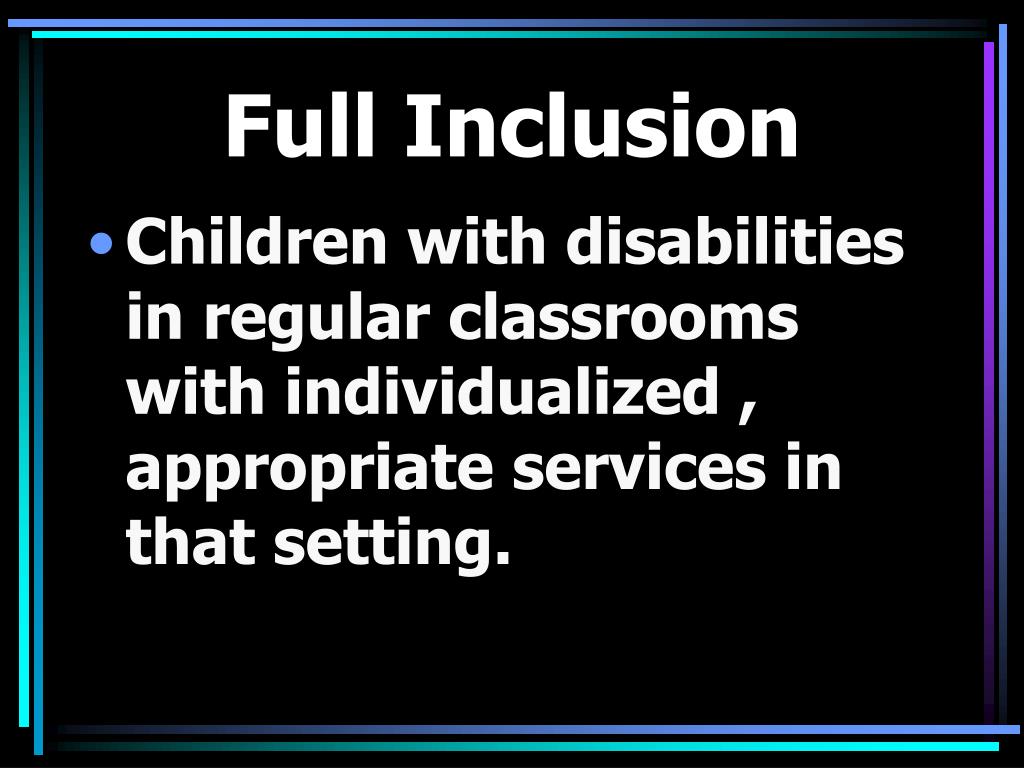 Full Inclusion

• Children with disabilities in regular classrooms with individualized , appropriate services in that setting.